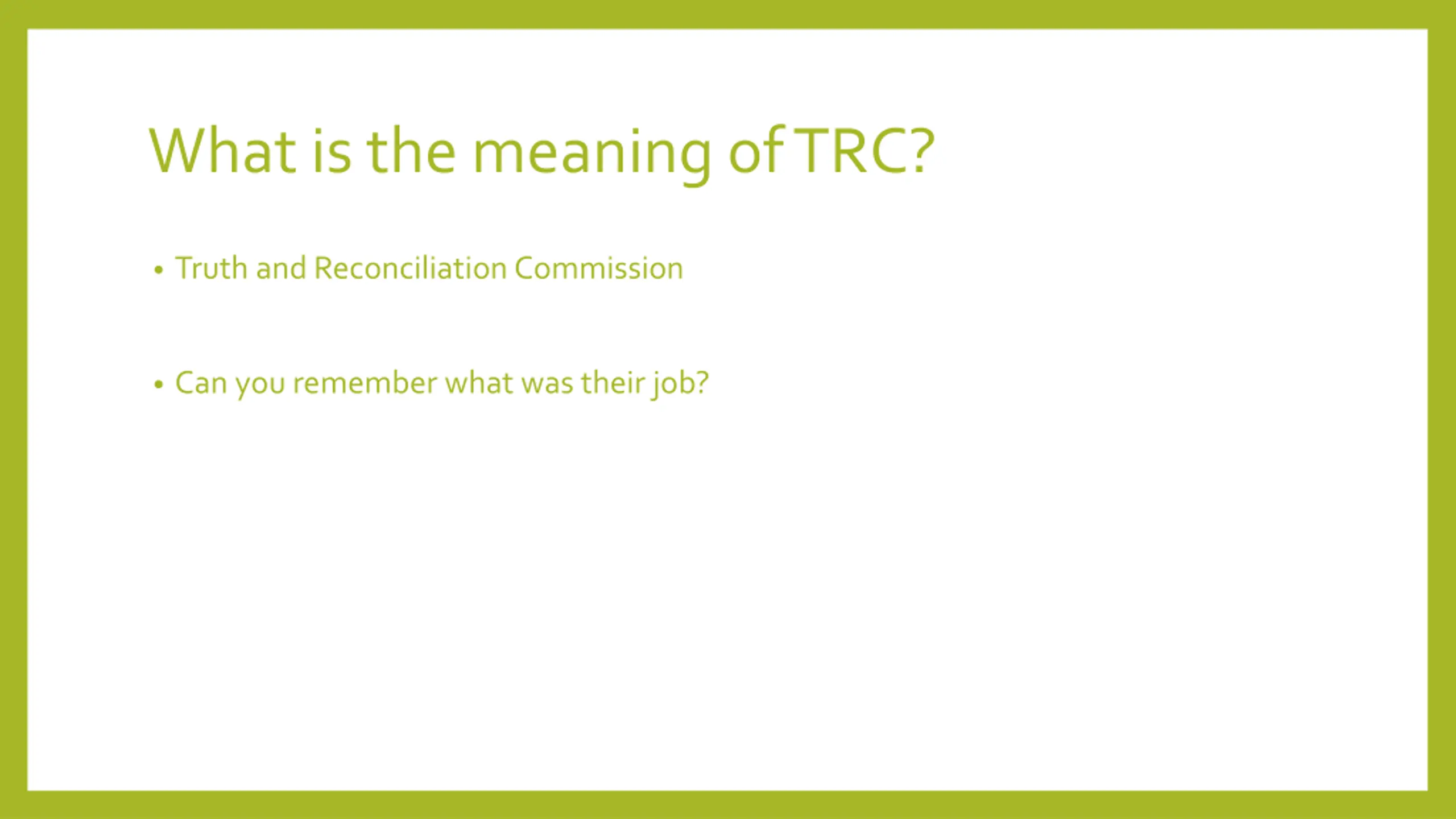 What is the meaning of TRC?

• Truth and Reconciliation Commission

• Can you remember what was their job?